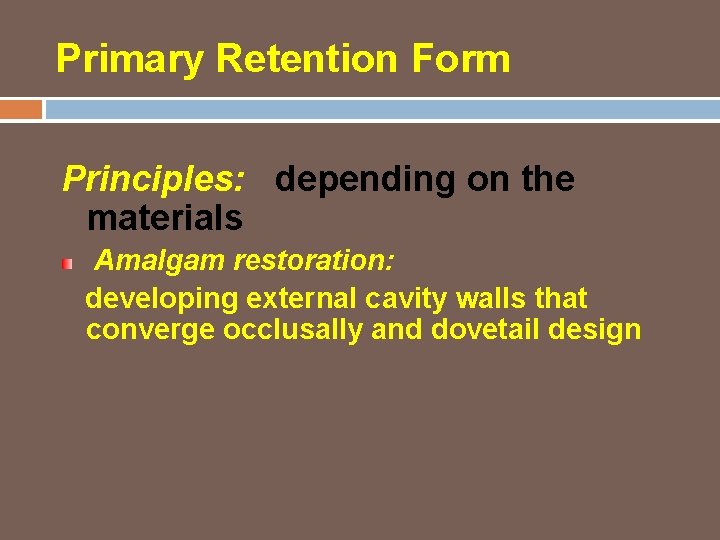 Primary Retention Form

Principles: depending on the materials

Amalgam restoration:
developing external cavity walls that converge occlusally and dovetail design